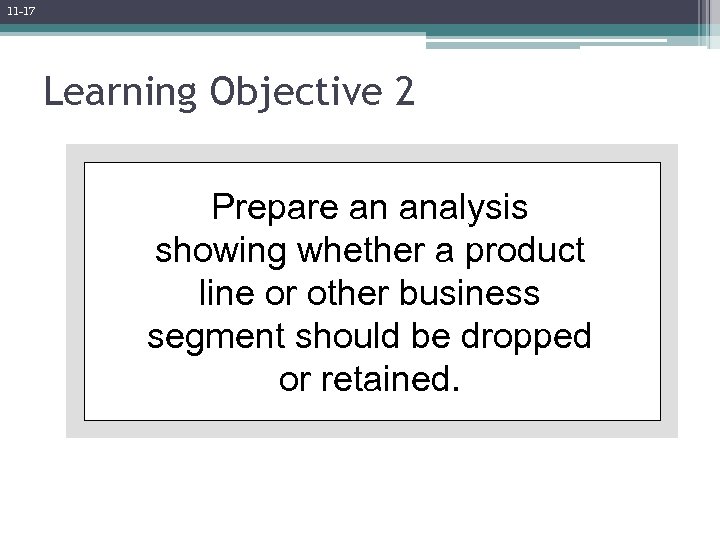 11-17

Learning Objective 2

Prepare an analysis showing whether a product line or other business segment should be dropped or retained.